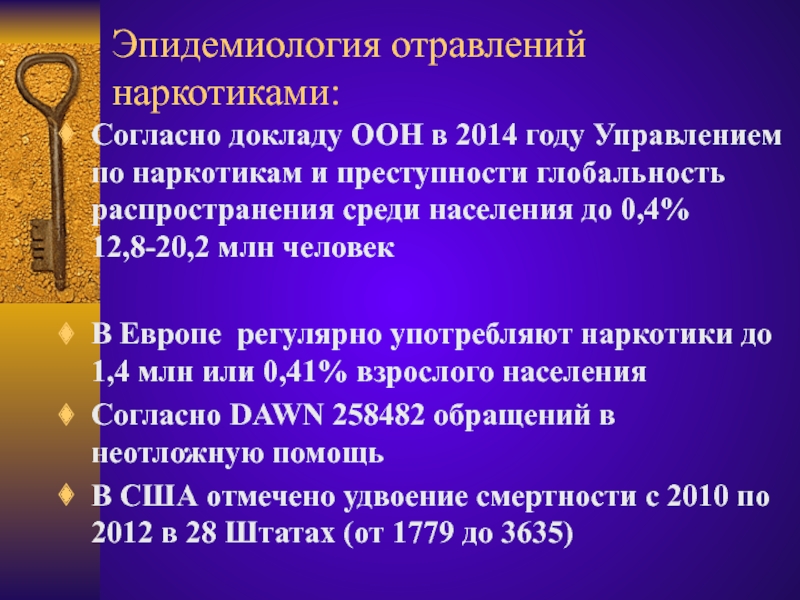 Эпидемиология отравлений наркотиками:

Согласно докладу ООН в 2014 году Управлением по наркотикам и преступности глобальность распространения среди населения до 0,4% 12,8-20,2 млн человек

В Европе  регулярно употребляют наркотики до 1,4 млн или 0,41% взрослого населения

Согласно DAWN 258482 обращений в неотложную помощь

В США отмечено удвоение смертности с 2010 по 2012 в 28 Штатах (от 1779 до 3635)